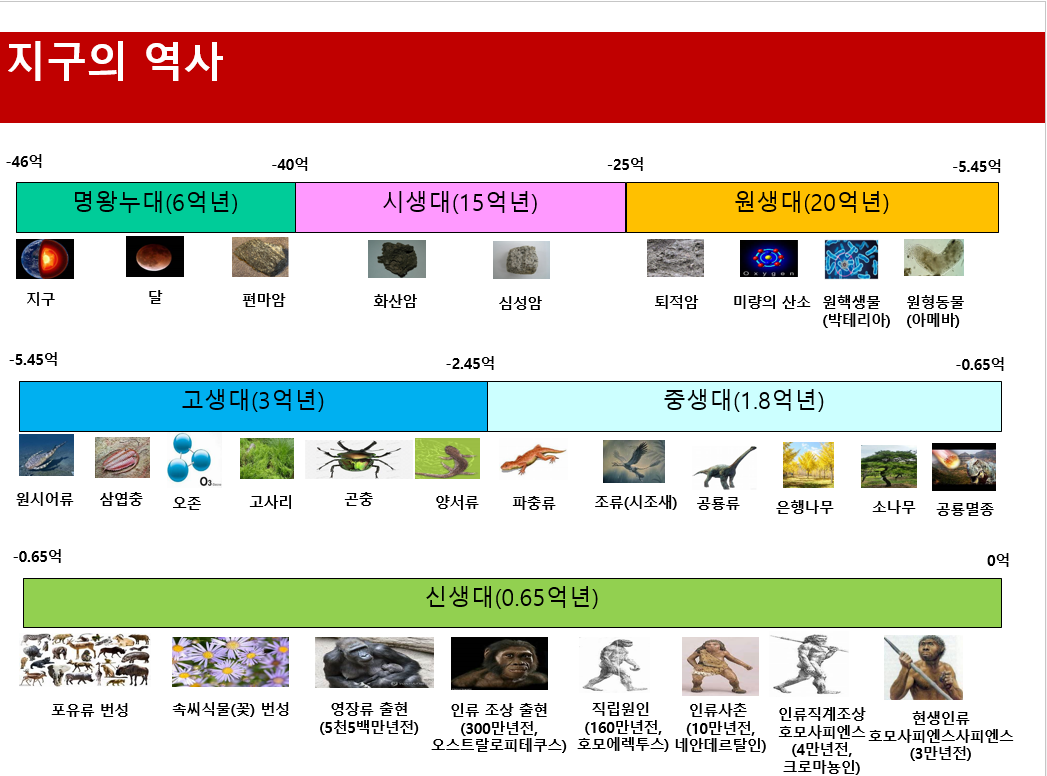 지구의 역사

-46억
-40억
-25억
-5.45억

명왕누대(6억년)
시생대(15억년)
원생대(20억년)

지구
달
편마암
화산암
심성암
퇴적암
Oxygen
미량의 산소
원핵생물 (박테리아)
원형동물 (아메바)

-5.45억
-2.45억
-0.65억

고생대(3억년)
중생대(1.8억년)

원시어류
삼엽충
$O_3$
오존
고사리
곤충
양서류
파충류
조류(시조새)
공룡류
은행나무
소나무
공룡멸종

-0.65억
0억

신생대(0.65억년)

포유류 번성
속씨식물(꽃) 번성
영장류 출현 (5천5백만년전)
인류 조상 출현 (300만년전, 오스트랄로피테쿠스)
직립원인 (160만년전, 호모에렉투스)
인류사촌 (10만년전, 네안데르탈인)
인류직계조상 호모사피엔스 (4만년전, 크로마뇽인)
현생인류 호모사피엔스사피엔스 (3만년전)